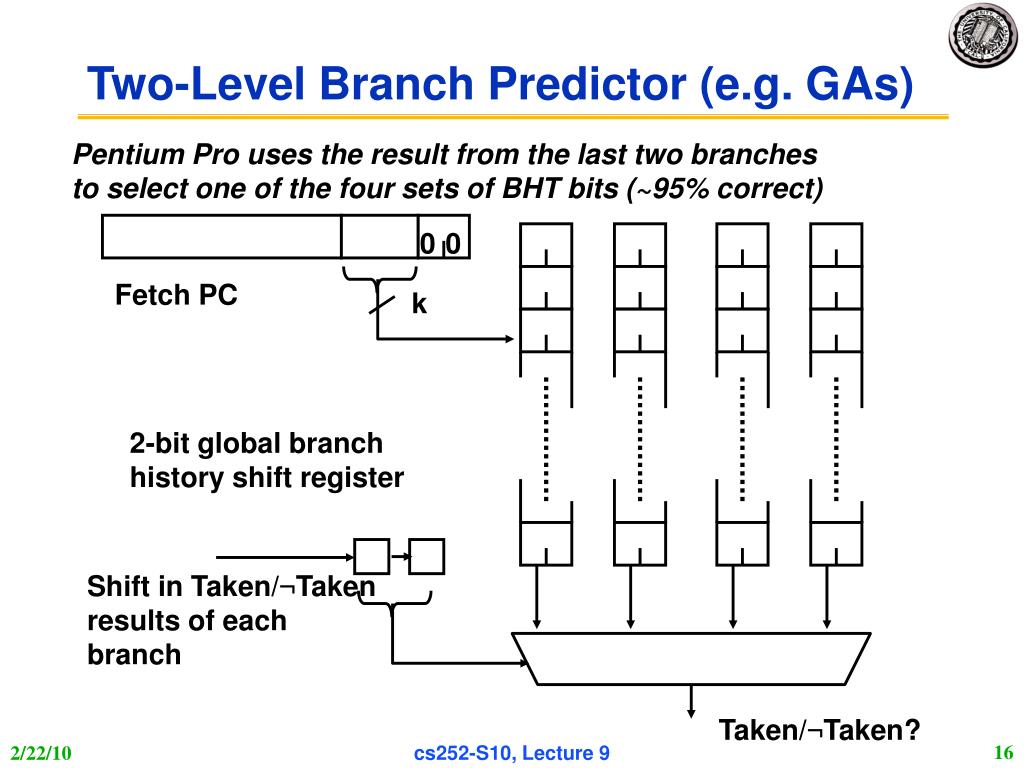 Two-Level Branch Predictor (e.g. GAs)

Pentium Pro uses the result from the last two branches to select one of the four sets of BHT bits (~95% correct)

0 0

Fetch PC

k

2-bit global branch history shift register

Shift in Taken/¬Taken results of each branch

Taken/¬Taken?

2/22/10

cs252-S10, Lecture 9

16